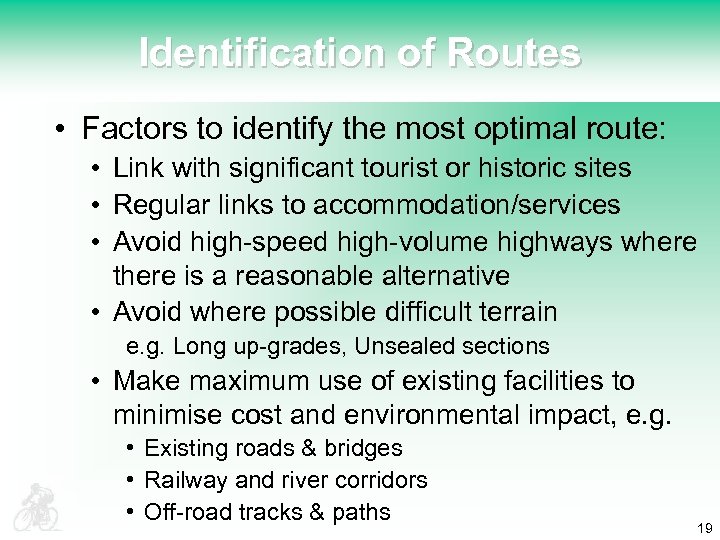 Identification of Routes

• Factors to identify the most optimal route:

• Link with significant tourist or historic sites

• Regular links to accommodation/services

• Avoid high-speed high-volume highways where there is a reasonable alternative

• Avoid where possible difficult terrain

e.g. Long up-grades, Unsealed sections

• Make maximum use of existing facilities to minimise cost and environmental impact, e.g.

• Existing roads & bridges

• Railway and river corridors

• Off-road tracks & paths

19